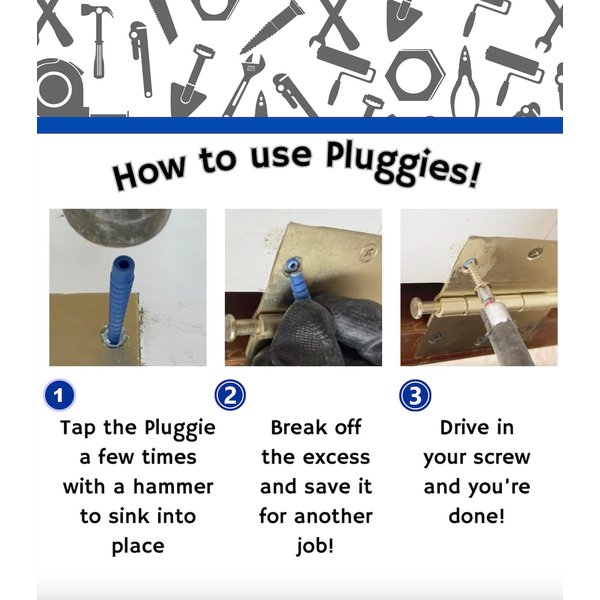 How to use Pluggies!

1
Tap the Pluggie a few times with a hammer to sink into place

2
Break off the excess and save it for another job!

3
Drive in your screw and you're done!